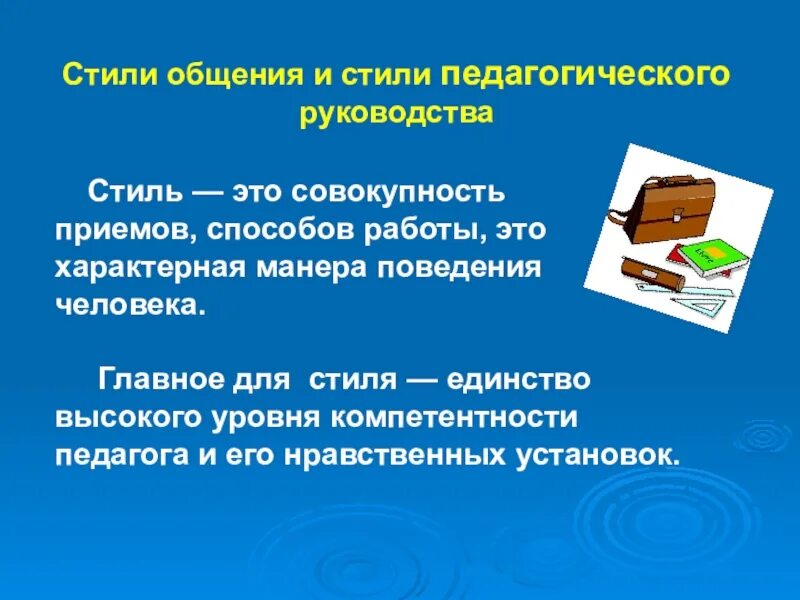 Стили общения и стили педагогического руководства

Стиль — это совокупность приемов, способов работы, это характерная манера поведения человека.

Главное для стиля — единство высокого уровня компетентности педагога и его нравственных установок.